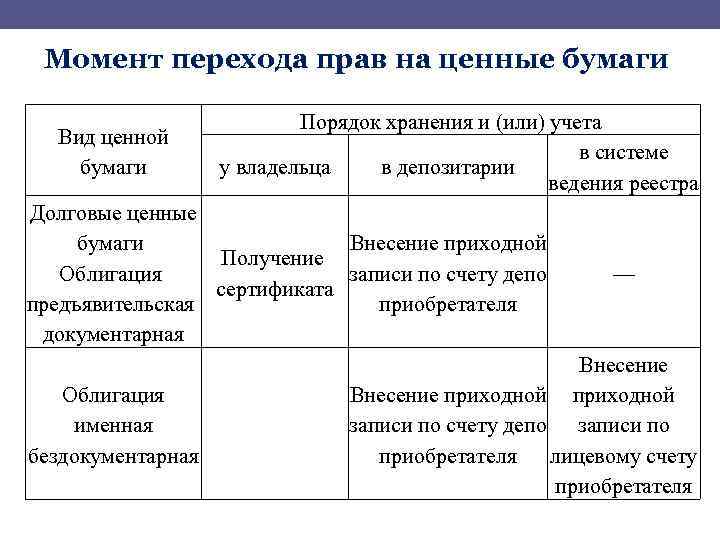 Момент перехода прав на ценные бумаги

| Вид ценной бумаги | Порядок хранения и (или) учета | | |
|---|---|---|---|
| | у владельца | в депозитарии | в системе ведения реестра |
| Долговые ценные бумаги Облигация предъявительская документарная | Получение сертификата | Внесение приходной записи по счету депо приобретателя | — |
| Облигация именная бездокументарная | | Внесение приходной записи по счету депо приобретателя | Внесение приходной записи по лицевому счету приобретателя |